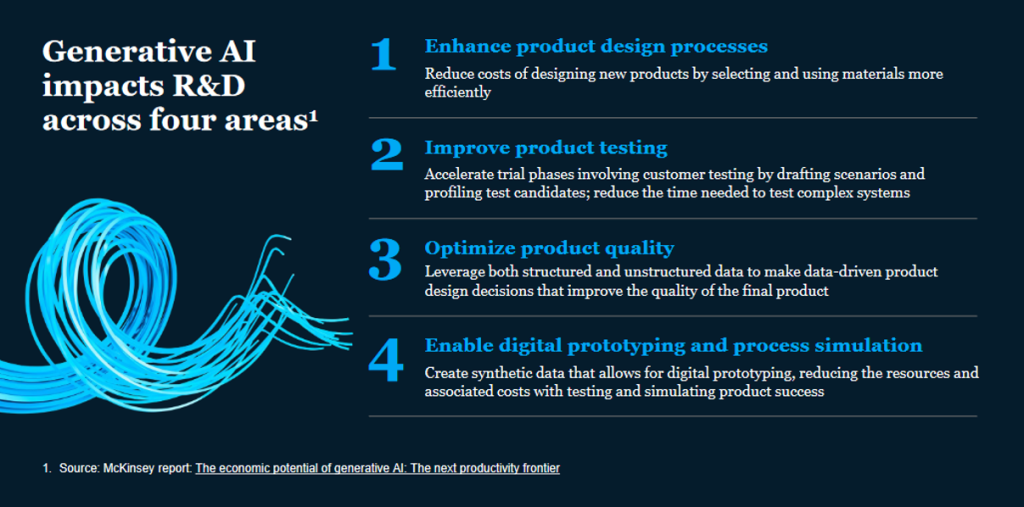 Generative AI impacts R&D across four areas¹

1 Enhance product design processes
Reduce costs of designing new products by selecting and using materials more efficiently

2 Improve product testing
Accelerate trial phases involving customer testing by drafting scenarios and profiling test candidates; reduce the time needed to test complex systems

3 Optimize product quality
Leverage both structured and unstructured data to make data-driven product design decisions that improve the quality of the final product

4 Enable digital prototyping and process simulation
Create synthetic data that allows for digital prototyping, reducing the resources and associated costs with testing and simulating product success

1. Source: McKinsey report: The economic potential of generative AI: The next productivity frontier